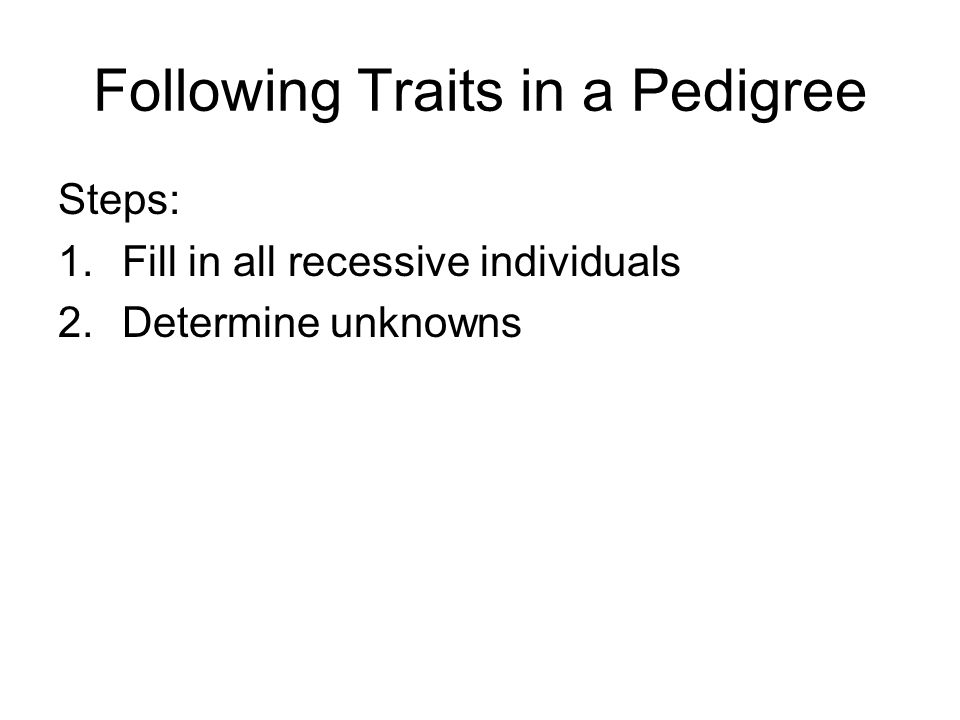 Following Traits in a Pedigree

Steps:

1. Fill in all recessive individuals
2. Determine unknowns